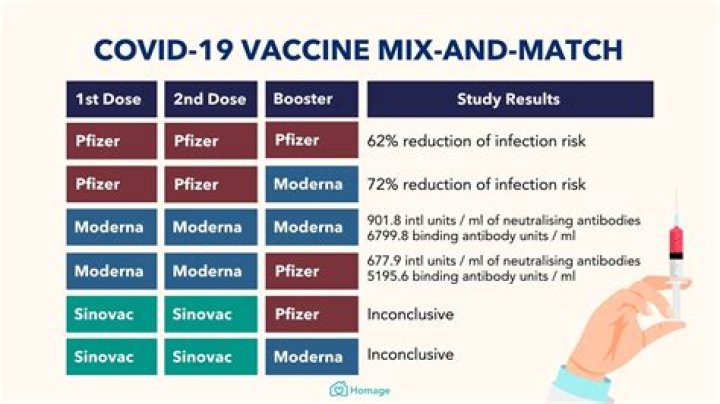 COVID-19 VACCINE MIX-AND-MATCH

| 1st Dose | 2nd Dose | Booster | Study Results |
|---|---|---|---|
| Pfizer | Pfizer | Pfizer | 62% reduction of infection risk |
| Pfizer | Pfizer | Moderna | 72% reduction of infection risk |
| Moderna | Moderna | Moderna | 901.8 intl units / ml of neutralising antibodies 6799.8 binding antibody units / ml |
| Moderna | Moderna | Pfizer | 677.9 intl units / ml of neutralising antibodies 5195.6 binding antibody units / ml |
| Sinovac | Sinovac | Pfizer | Inconclusive |
| Sinovac | Sinovac | Moderna | Inconclusive |

Homage